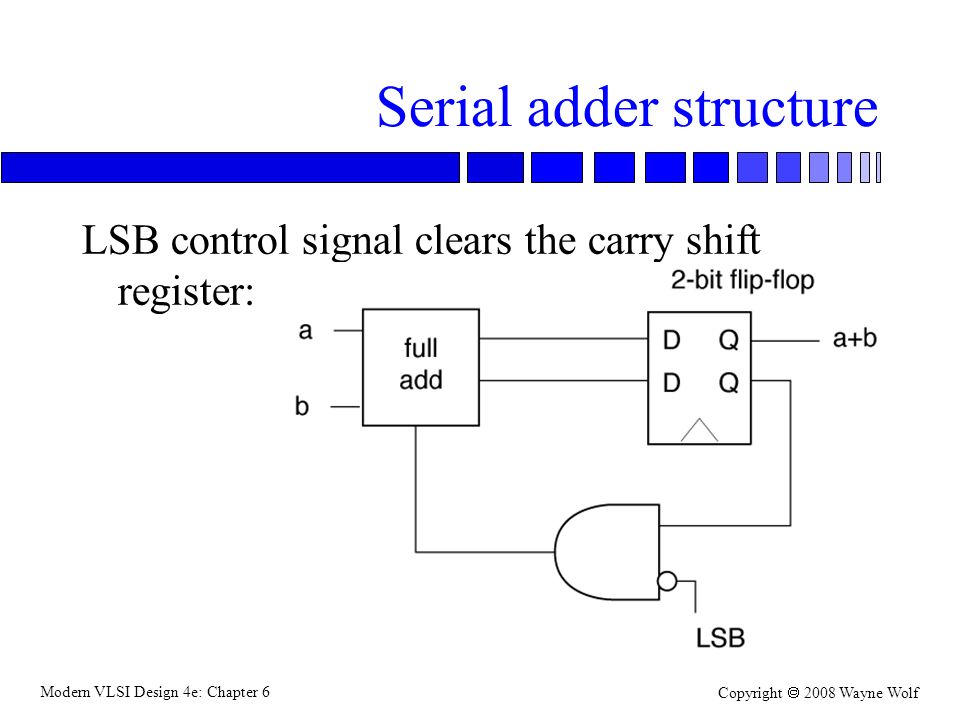 Serial adder structure

LSB control signal clears the carry shift register:

2-bit flip-flop

a

b

full add

D Q

D Q

a+b

LSB

Modern VLSI Design 4e: Chapter 6

Copyright © 2008 Wayne Wolf